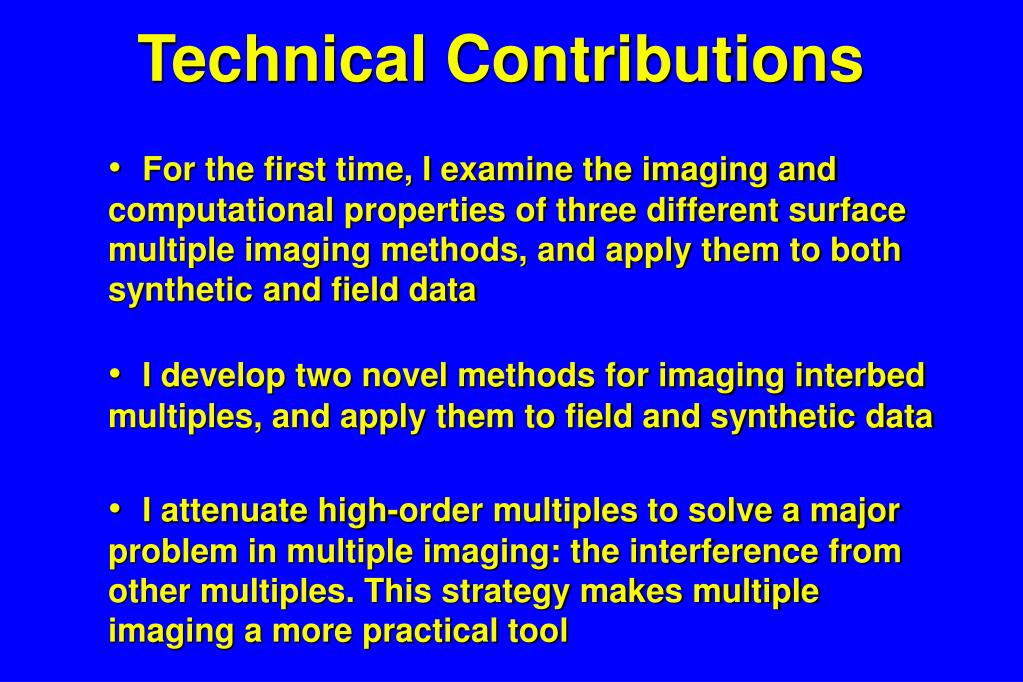 Technical Contributions

• For the first time, I examine the imaging and computational properties of three different surface multiple imaging methods, and apply them to both synthetic and field data

• I develop two novel methods for imaging interbed multiples, and apply them to field and synthetic data

• I attenuate high-order multiples to solve a major problem in multiple imaging: the interference from other multiples. This strategy makes multiple imaging a more practical tool